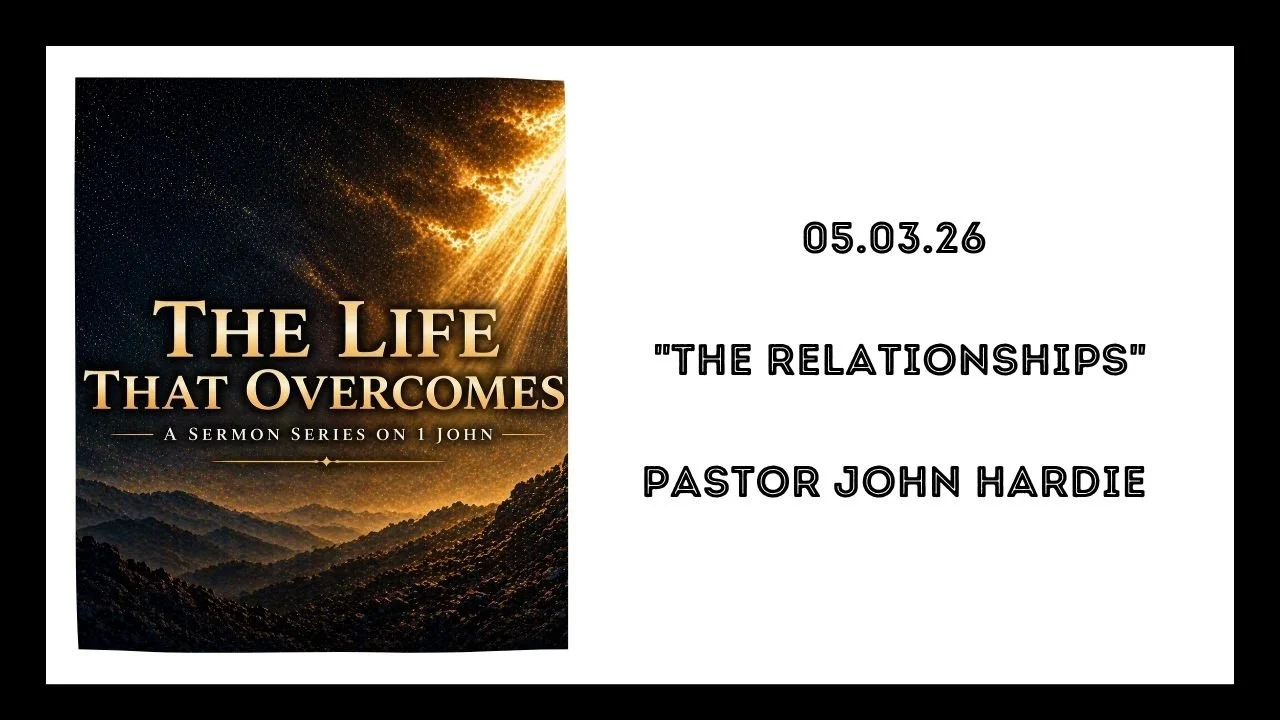 THE LIFE
THAT OVERCOMES
A SERMON SERIES ON 1 JOHN

05.03.26

"THE RELATIONSHIPS"

PASTOR JOHN HARDIE